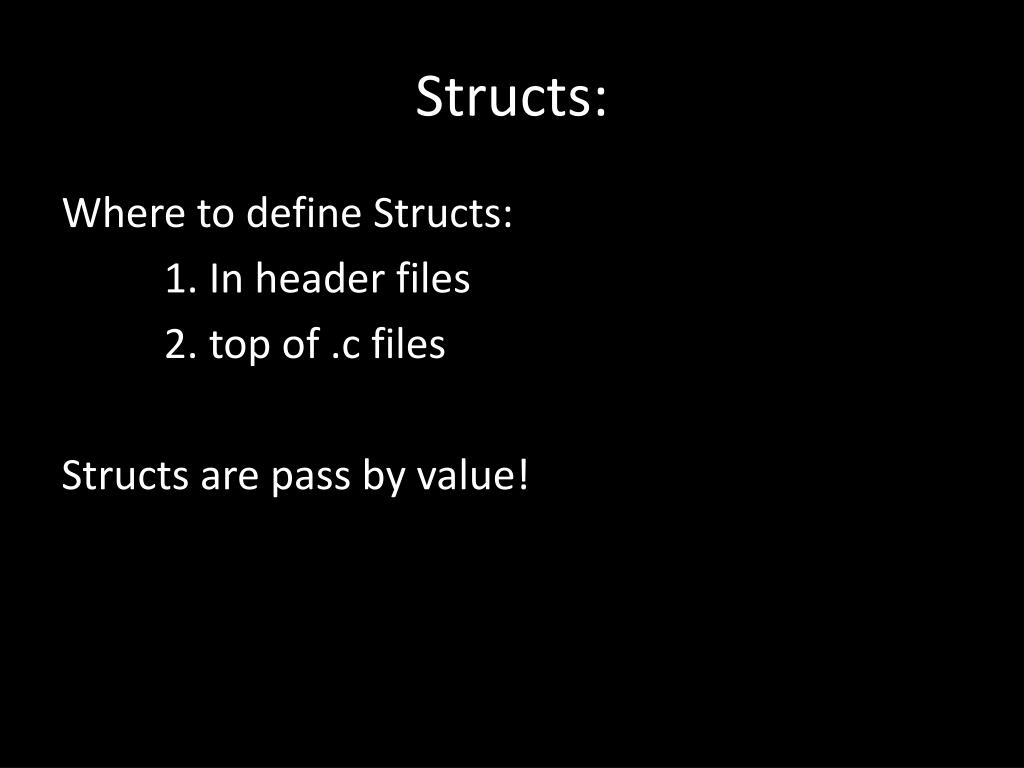 Structs:

Where to define Structs:

1. In header files

2. top of .c files

Structs are pass by value!